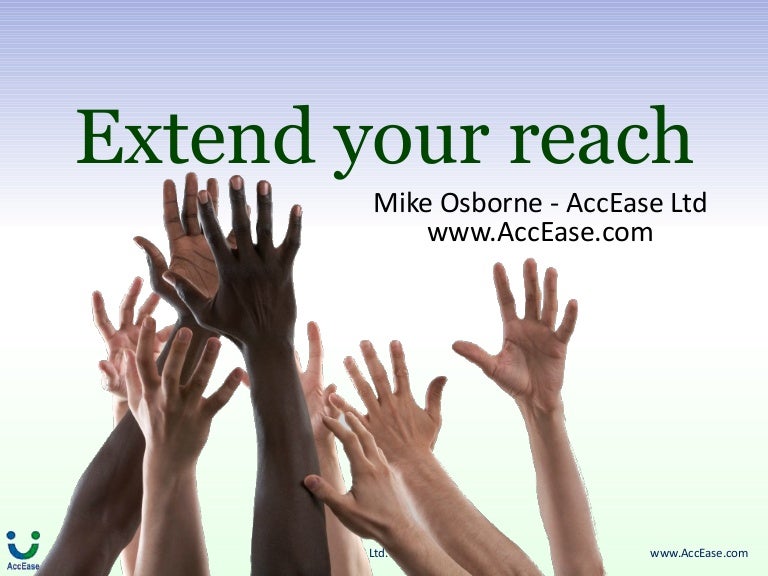 Extend your reach

Mike Osborne - AccEase Ltd
www.AccEase.com

AccEase

Ltd.

www.AccEase.com